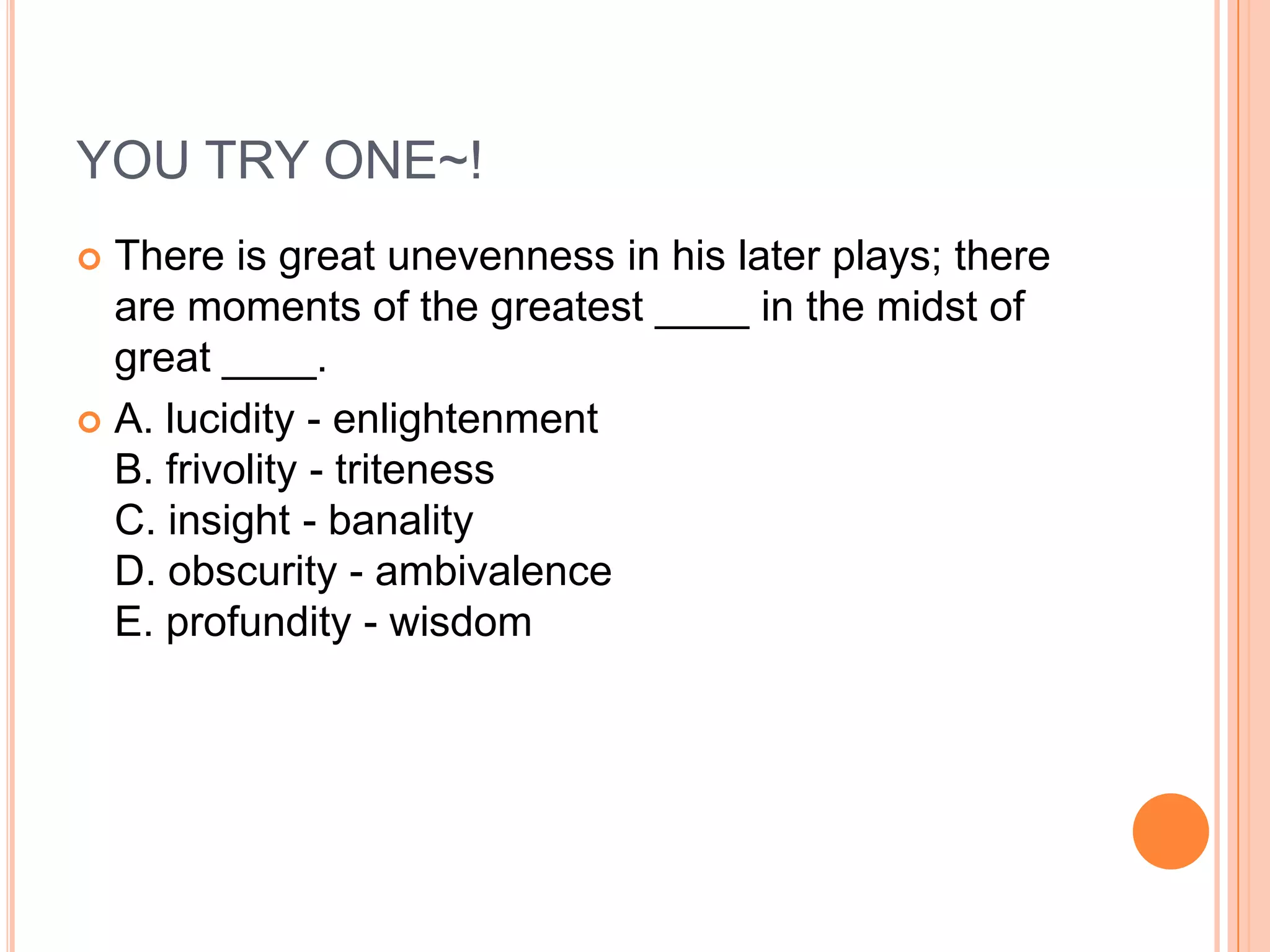 YOU TRY ONE~!

There is great unevenness in his later plays; there are moments of the greatest ____ in the midst of great ____.

A. lucidity - enlightenment
B. frivolity - triteness
C. insight - banality
D. obscurity - ambivalence
E. profundity - wisdom